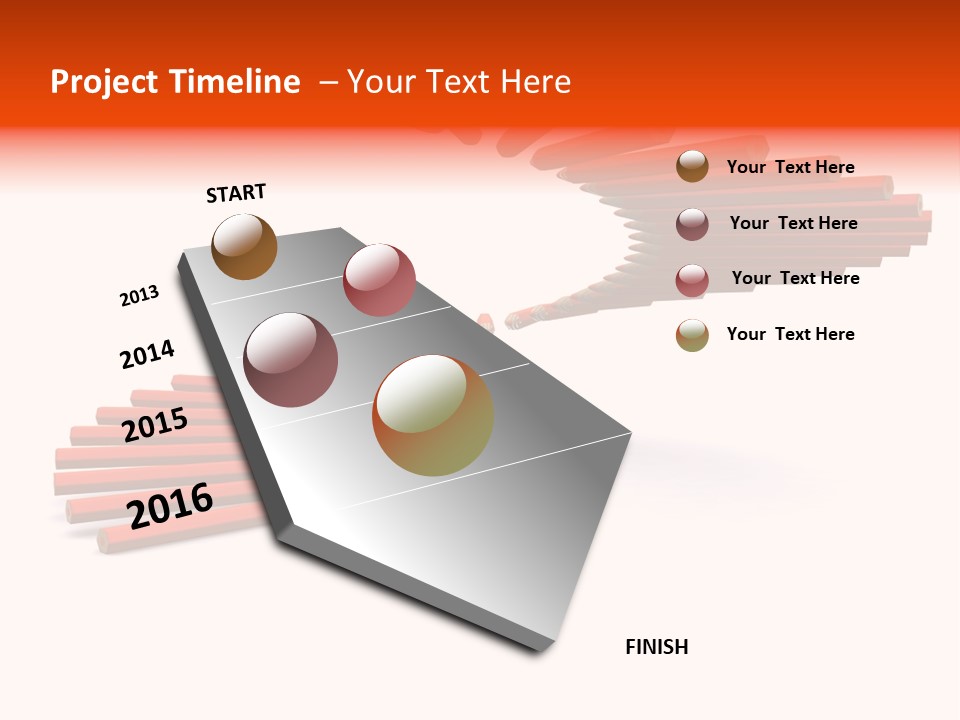 Project Timeline – Your Text Here

START

2013

2014

2015

2016

FINISH

Your Text Here

Your Text Here

Your Text Here

Your Text Here